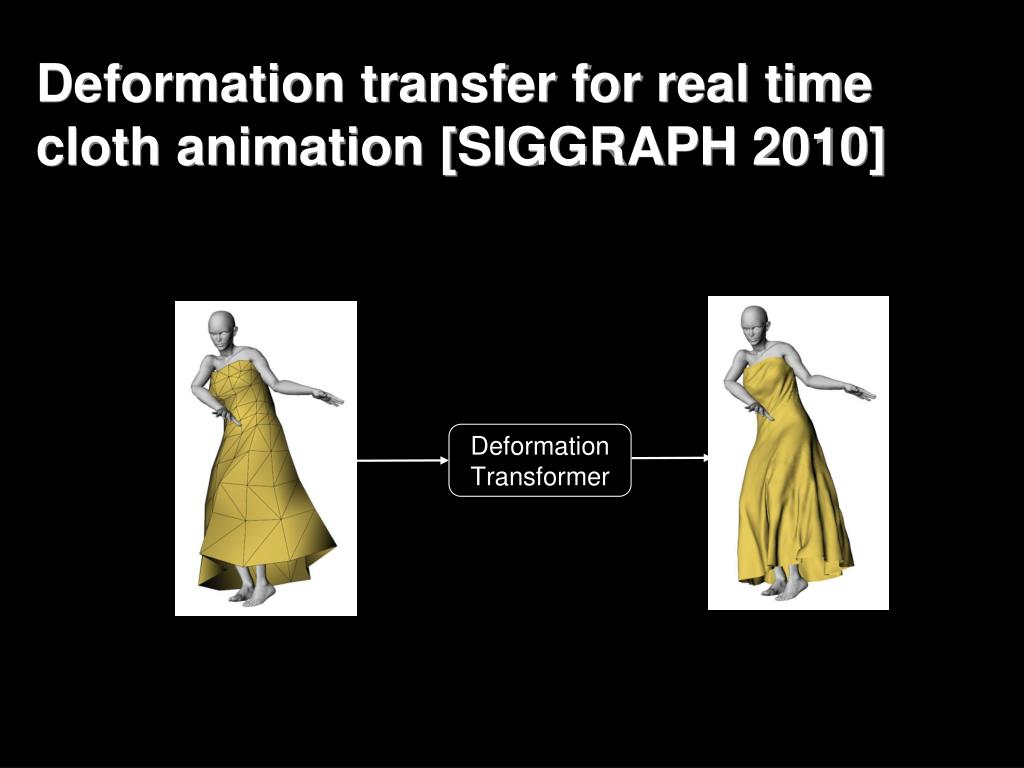 Deformation transfer for real time cloth animation [SIGGRAPH 2010]

Deformation Transformer